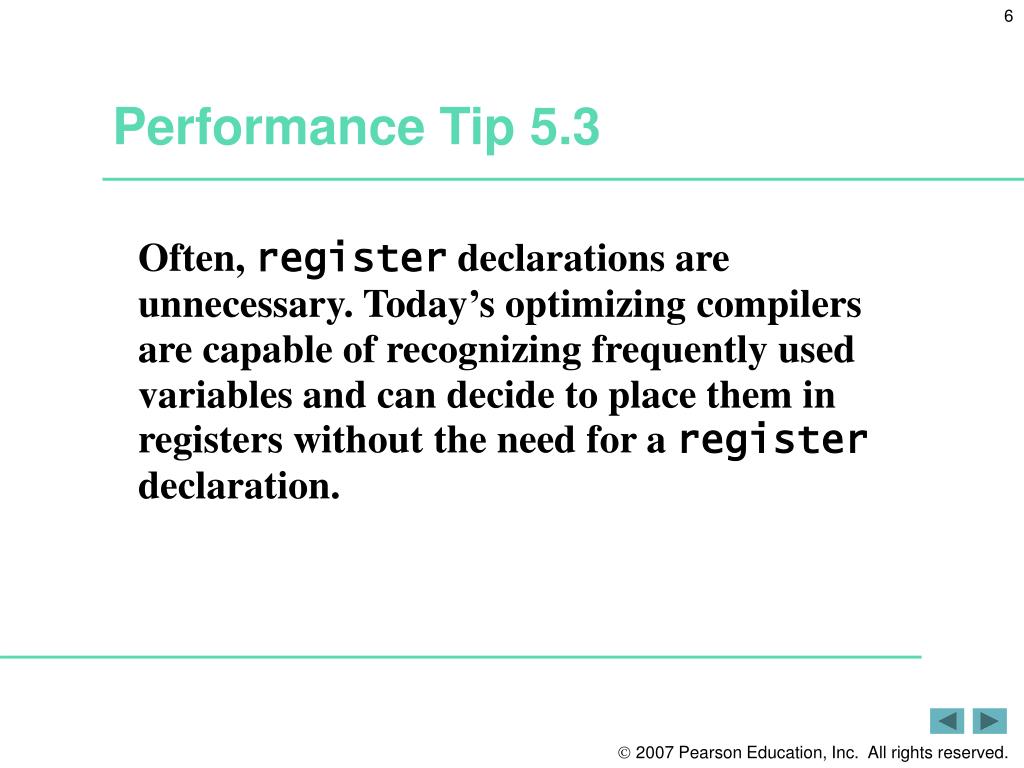 6

Performance Tip 5.3

Often, register declarations are unnecessary. Today’s optimizing compilers are capable of recognizing frequently used variables and can decide to place them in registers without the need for a register declaration.

© 2007 Pearson Education, Inc. All rights reserved.